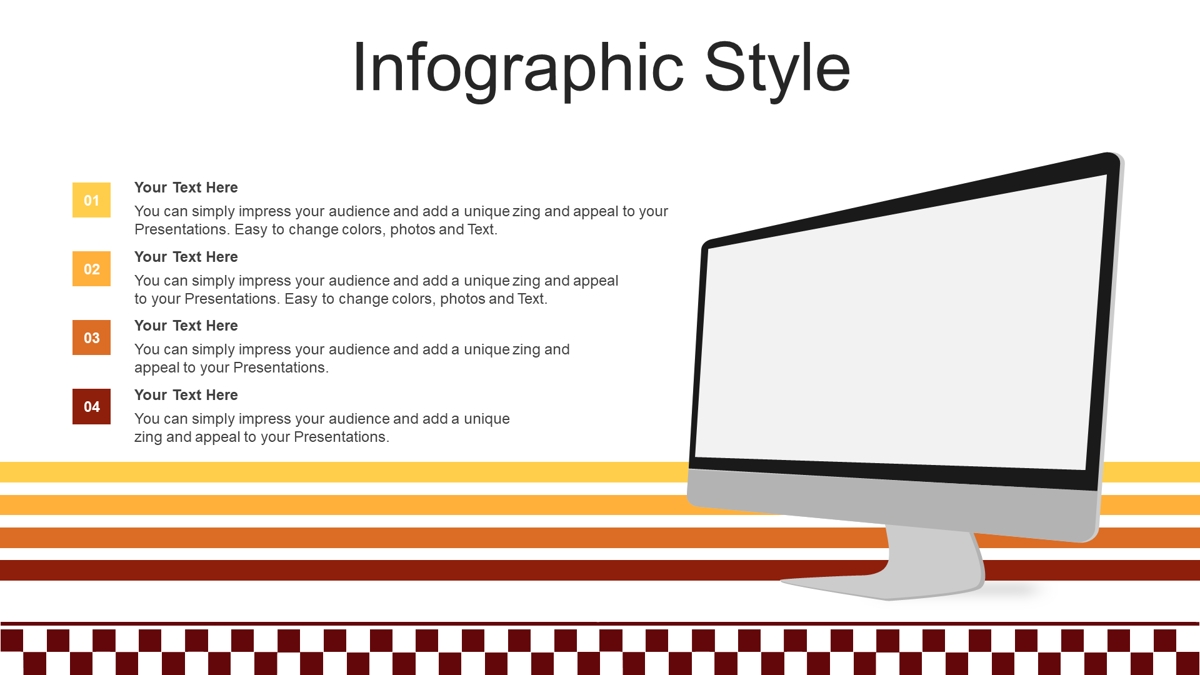 Infographic Style

01

Your Text Here

You can simply impress your audience and add a unique zing and appeal to your Presentations. Easy to change colors, photos and Text.

02

Your Text Here

You can simply impress your audience and add a unique zing and appeal to your Presentations. Easy to change colors, photos and Text.

03

Your Text Here

You can simply impress your audience and add a unique zing and appeal to your Presentations.

04

Your Text Here

You can simply impress your audience and add a unique zing and appeal to your Presentations.